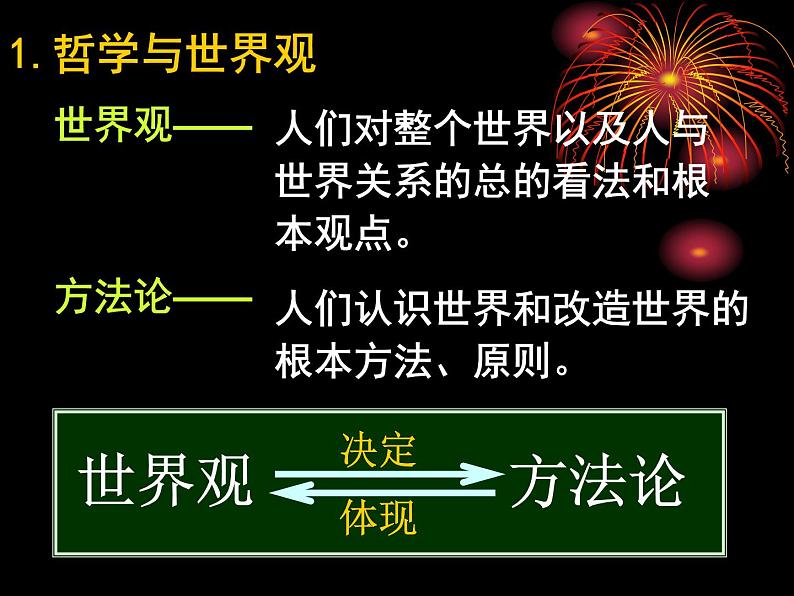 1. 哲学与世界观

世界观—— 人们对整个世界以及人与世界关系的总的看法和根本观点。

方法论—— 人们认识世界和改造世界的根本方法、原则。

世界观 决定 体现 方法论